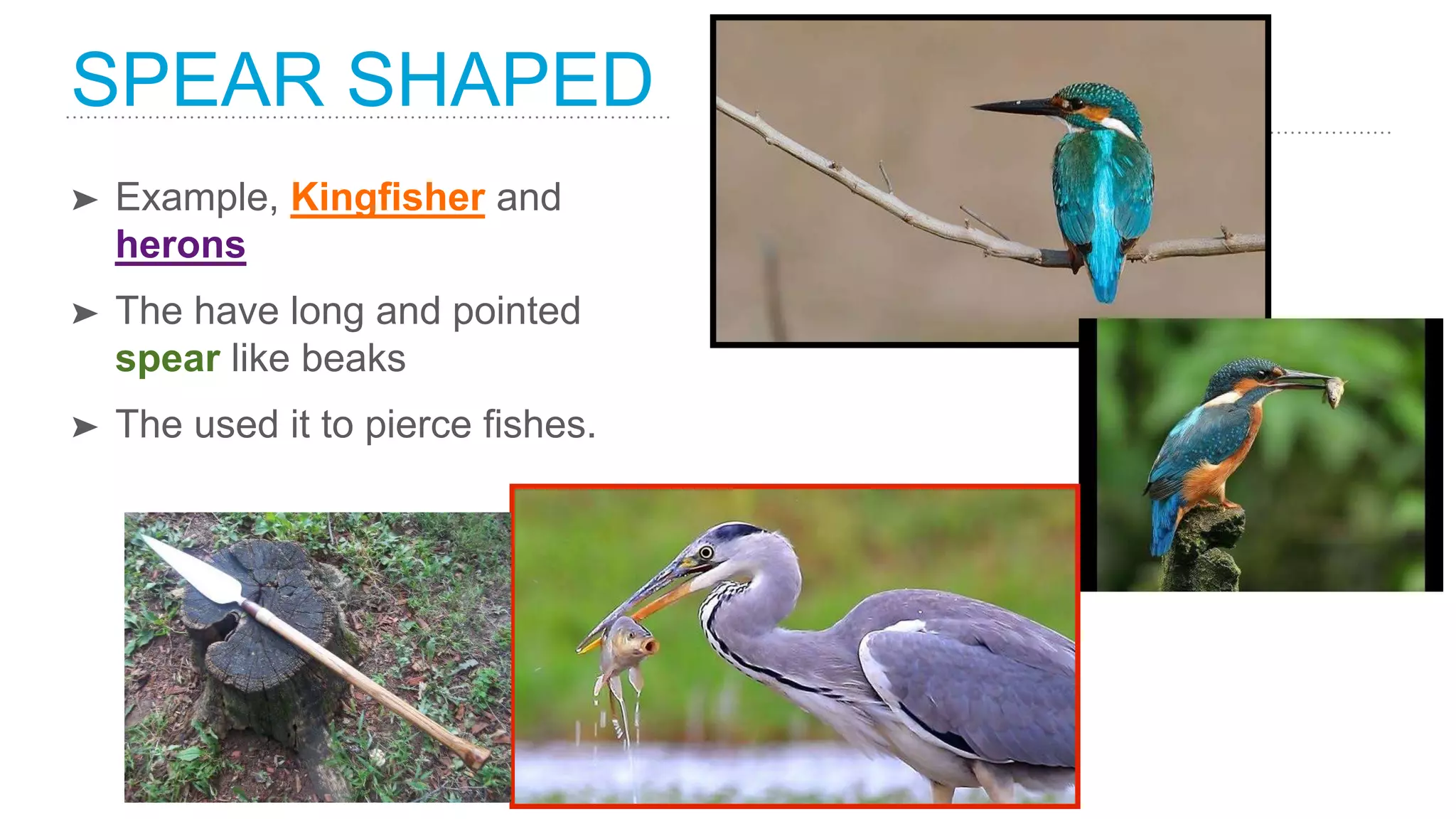 SPEAR SHAPED

➤ Example, Kingfisher and herons

➤ The have long and pointed spear like beaks

➤ The used it to pierce fishes.